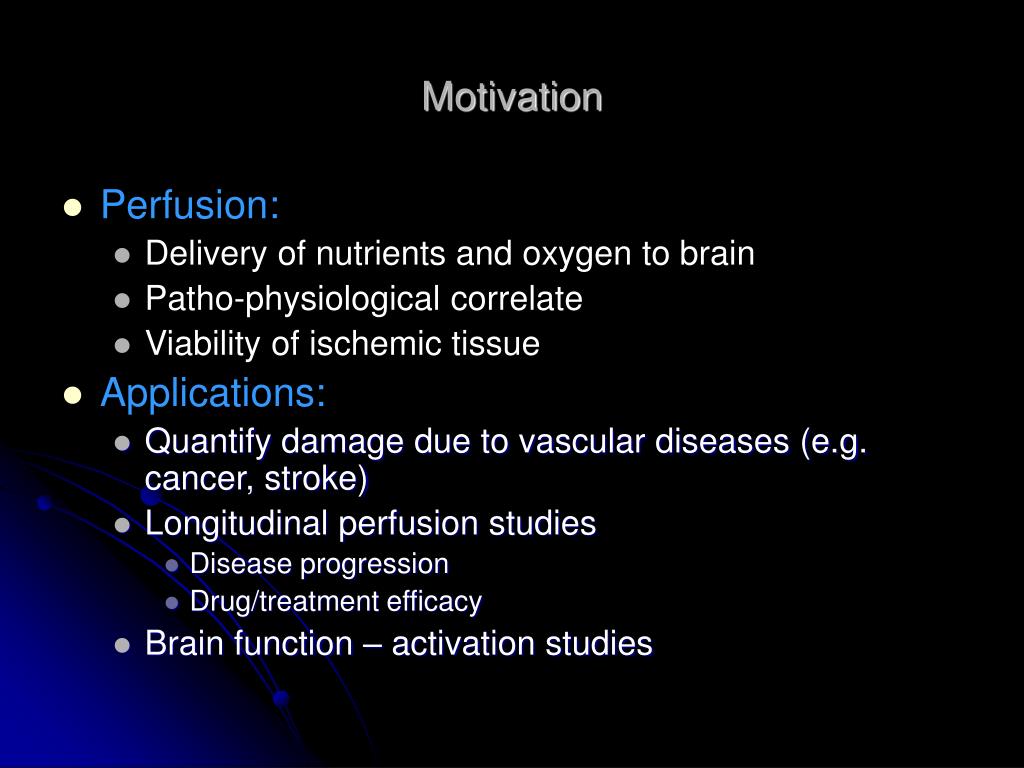 Motivation

- Perfusion:
  - Delivery of nutrients and oxygen to brain
  - Patho-physiological correlate
  - Viability of ischemic tissue
- Applications:
  - Quantify damage due to vascular diseases (e.g. cancer, stroke)
  - Longitudinal perfusion studies
    - Disease progression
    - Drug/treatment efficacy
  - Brain function – activation studies